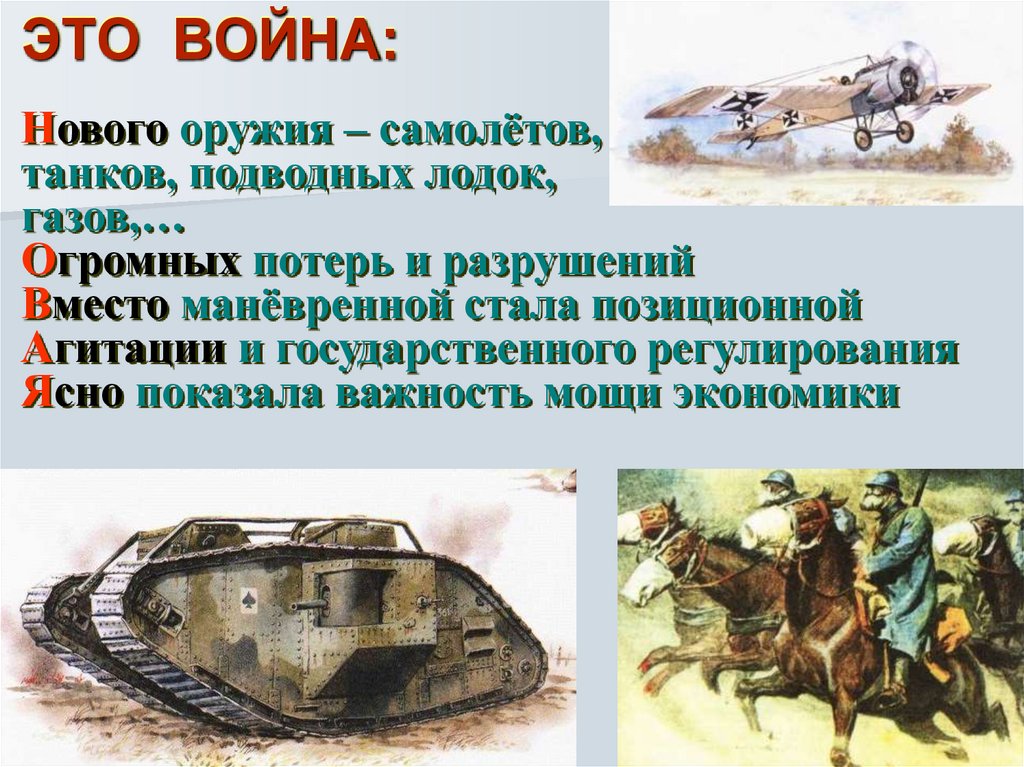 ЭТО ВОЙНА:

Нового оружия – самолётов, танков, подводных лодок, газов,…
Огромных потерь и разрушений
Вместо манёвренной стала позиционной
Агитации и государственного регулирования
Ясно показала важность мощи экономики